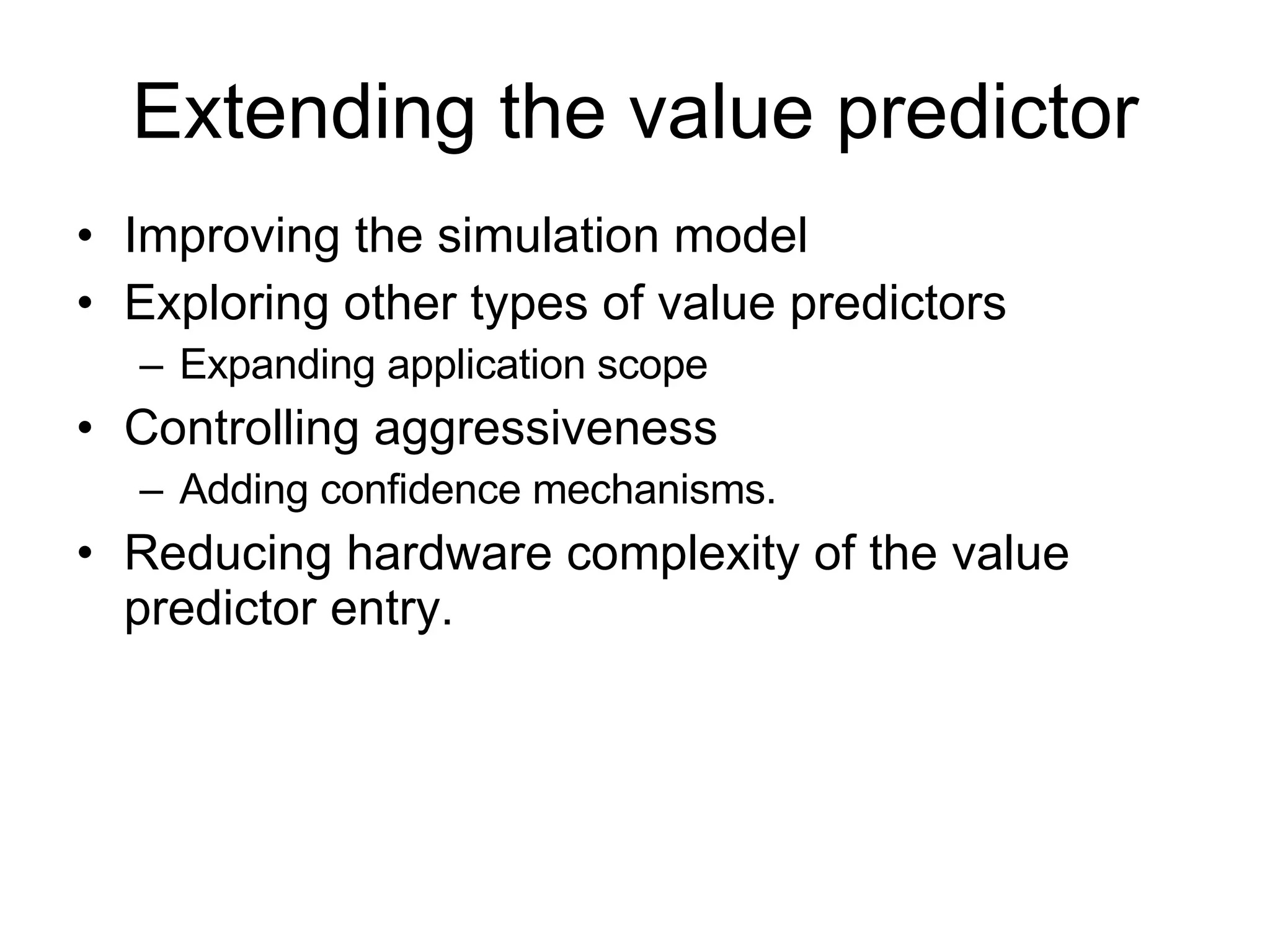 Extending the value predictor

• Improving the simulation model
• Exploring other types of value predictors
  – Expanding application scope
• Controlling aggressiveness
  – Adding confidence mechanisms.
• Reducing hardware complexity of the value predictor entry.